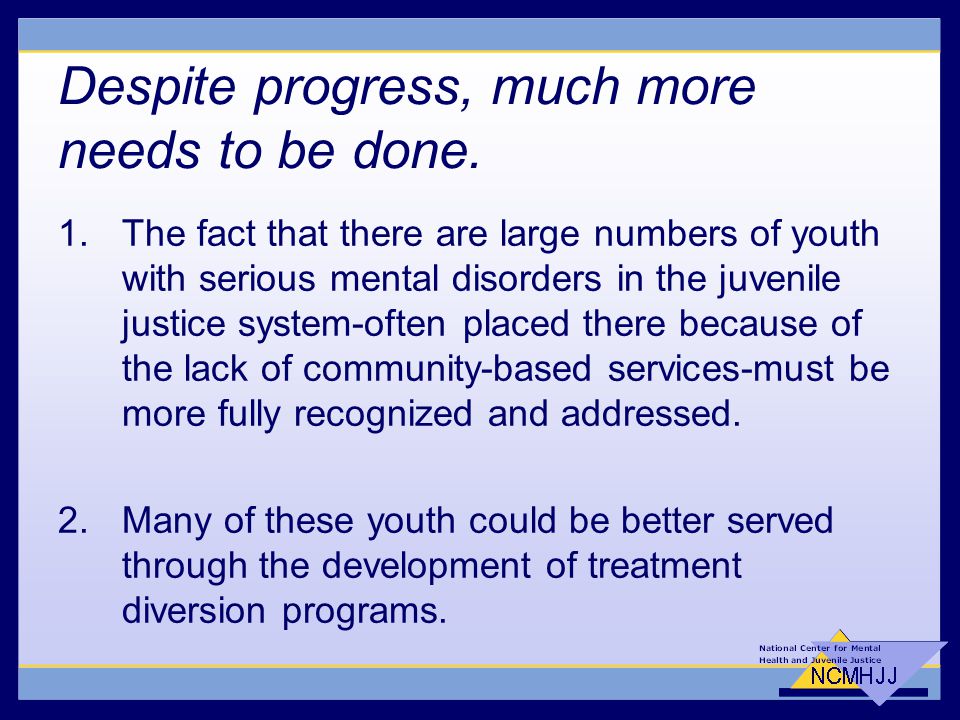 Despite progress, much more needs to be done.

1. The fact that there are large numbers of youth with serious mental disorders in the juvenile justice system-often placed there because of the lack of community-based services-must be more fully recognized and addressed.

2. Many of these youth could be better served through the development of treatment diversion programs.

National Center for Mental Health and Juvenile Justice
NCMHJJ